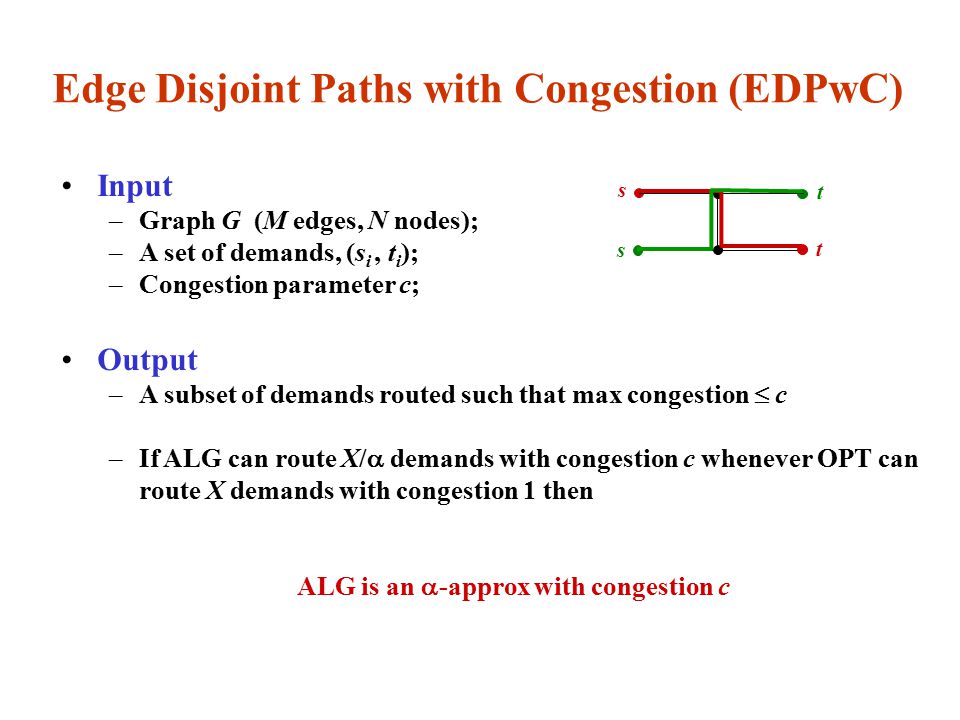 Edge Disjoint Paths with Congestion (EDPwC)

• Input
– Graph $G$ ($M$ edges, $N$ nodes);
– A set of demands, $(s_i, t_i)$;
– Congestion parameter $c$;

s
t
s
t

• Output
– A subset of demands routed such that max congestion $\leq c$

– If ALG can route $X/\alpha$ demands with congestion $c$ whenever OPT can route $X$ demands with congestion 1 then

ALG is an $\alpha$-approx with congestion $c$